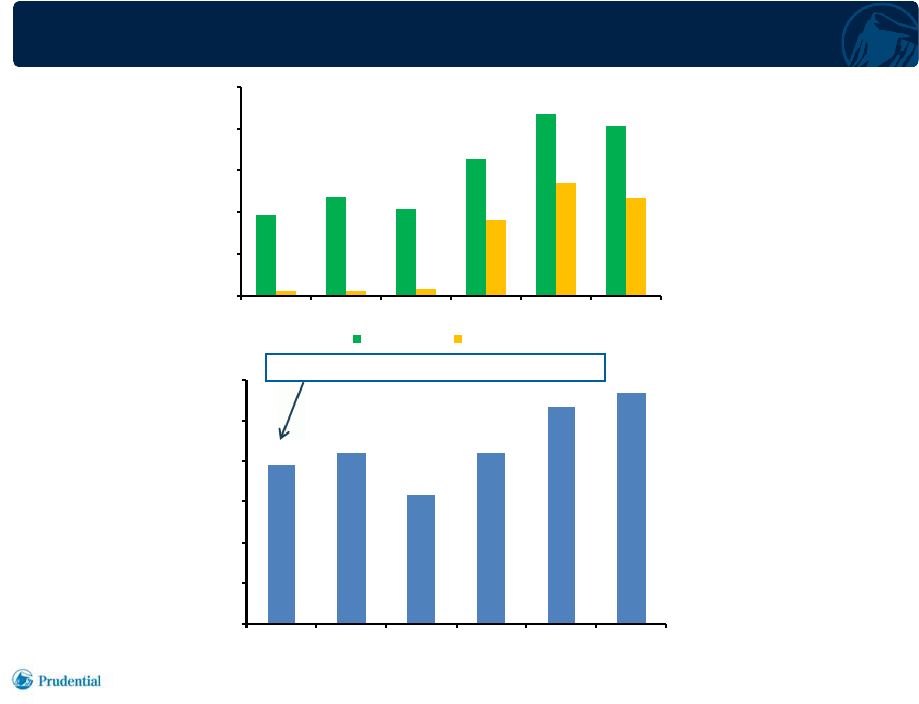 Prudential